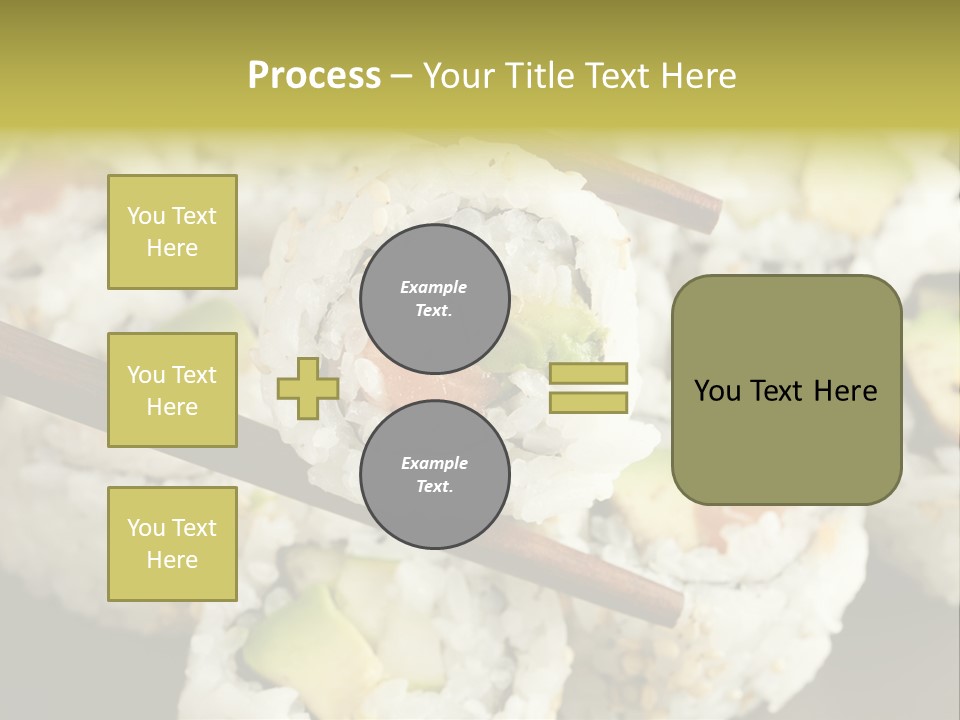 Process – Your Title Text Here

You Text Here

You Text Here

You Text Here

Example Text.

Example Text.

You Text Here